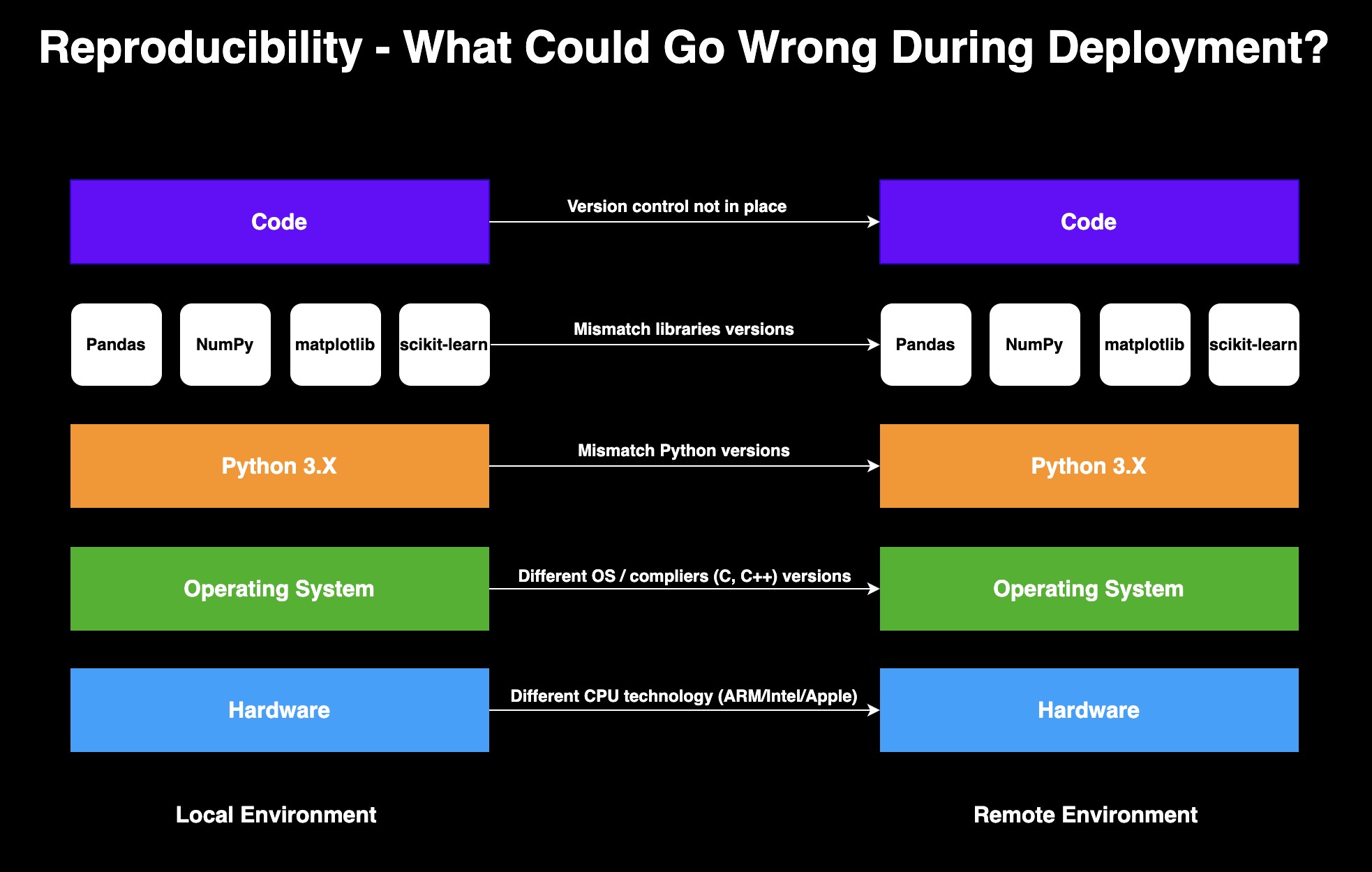 Reproducibility - What Could Go Wrong During Deployment?

Code

Version control not in place

Code

Pandas

NumPy

matplotlib

scikit-learn

Mismatch libraries versions

Pandas

NumPy

matplotlib

scikit-learn

Python 3.X

Mismatch Python versions

Python 3.X

Operating System

Different OS / compliers (C, C++) versions

Operating System

Hardware

Different CPU technology (ARM/Intel/Apple)

Hardware

Local Environment

Remote Environment